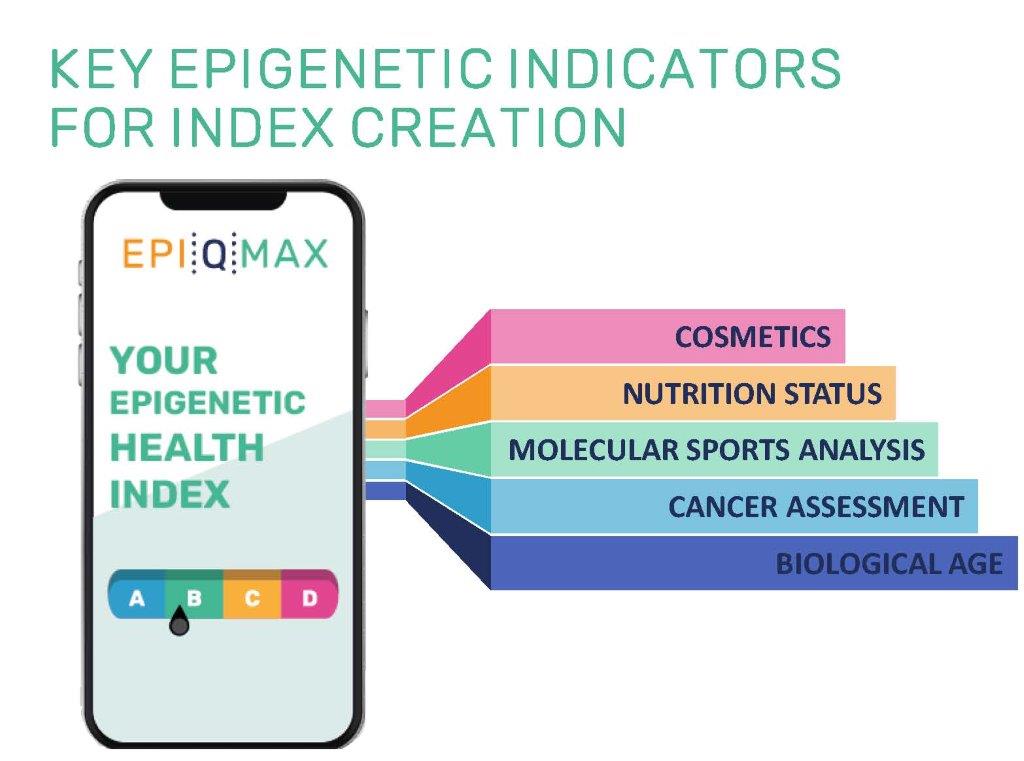 KEY EPIGENETIC INDICATORS FOR INDEX CREATION

EPIQMAX

YOUR EPIGENETIC HEALTH INDEX

A B C D

COSMETICS

NUTRITION STATUS

MOLECULAR SPORTS ANALYSIS

CANCER ASSESSMENT

BIOLOGICAL AGE